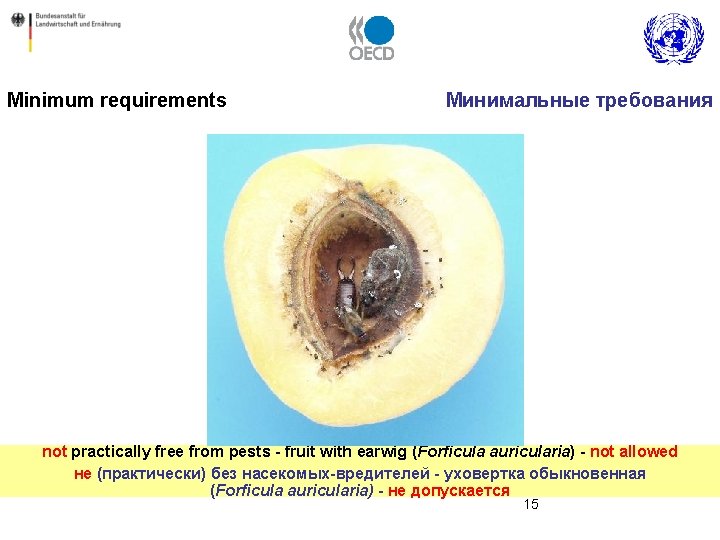 Bundesanstalt für Landwirtschaft und Ernährung

OECD

Minimum requirements

Минимальные требования

not practically free from pests - fruit with earwig (Forficula auricularia) - not allowed

не (практически) без насекомых-вредителей - уховертка обыкновенная (Forficula auricularia) - не допускается

15